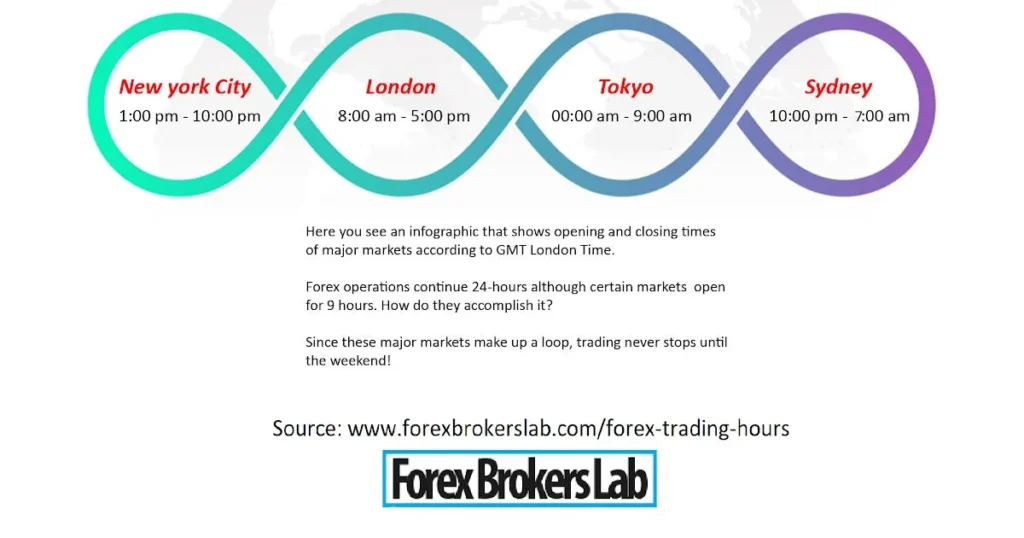 New york City
1:00 pm - 10:00 pm

London
8:00 am - 5:00 pm

Tokyo
00:00 am - 9:00 am

Sydney
10:00 pm - 7:00 am

Here you see an infographic that shows opening and closing times of major markets according to GMT London Time.

Forex operations continue 24-hours although certain markets open for 9 hours. How do they accomplish it?

Since these major markets make up a loop, trading never stops until the weekend!

Source: www.forexbrokerslab.com/forex-trading-hours

Forex Brokers Lab